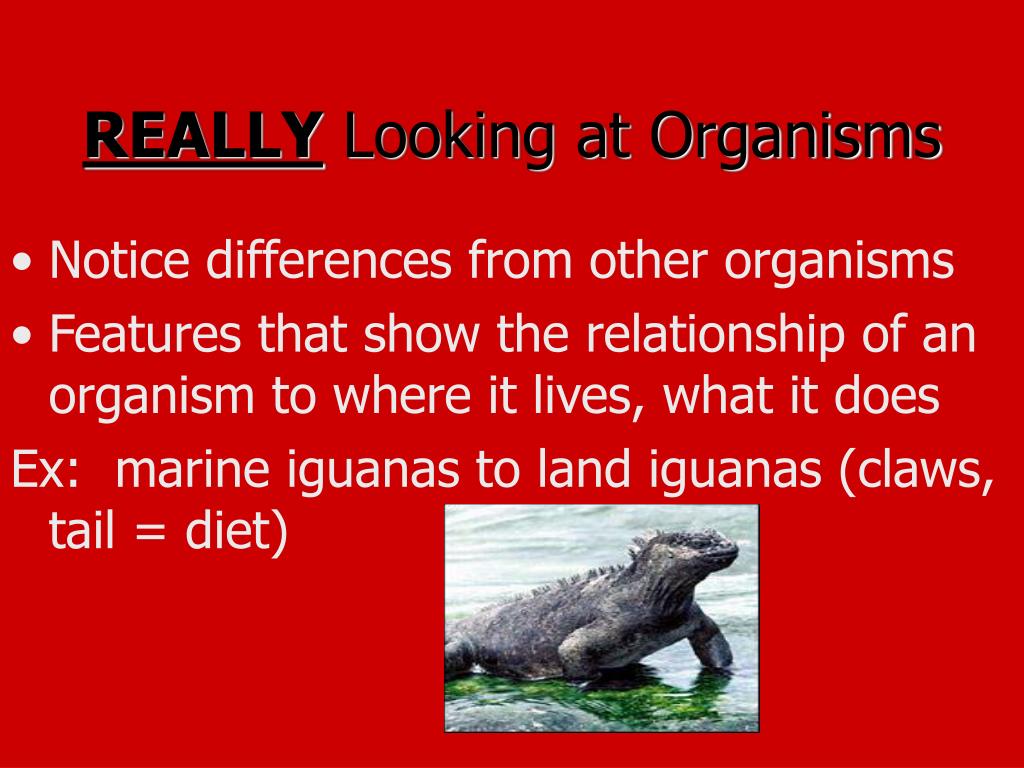 REALLY Looking at Organisms

• Notice differences from other organisms
• Features that show the relationship of an organism to where it lives, what it does

Ex: marine iguanas to land iguanas (claws, tail = diet)